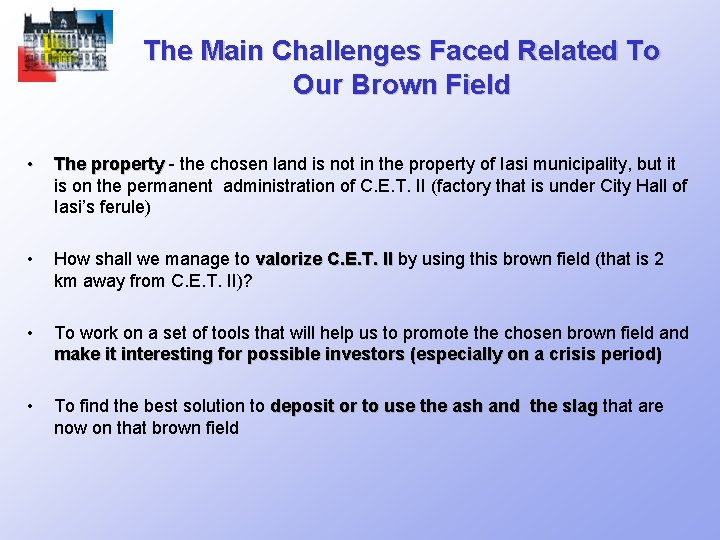 The Main Challenges Faced Related To Our Brown Field

• The property - the chosen land is not in the property of Iasi municipality, but it is on the permanent administration of C.E.T. II (factory that is under City Hall of Iasi's ferule)

• How shall we manage to valorize C.E.T. II by using this brown field (that is 2 km away from C.E.T. II)?

• To work on a set of tools that will help us to promote the chosen brown field and make it interesting for possible investors (especially on a crisis period)

• To find the best solution to deposit or to use the ash and the slag that are now on that brown field